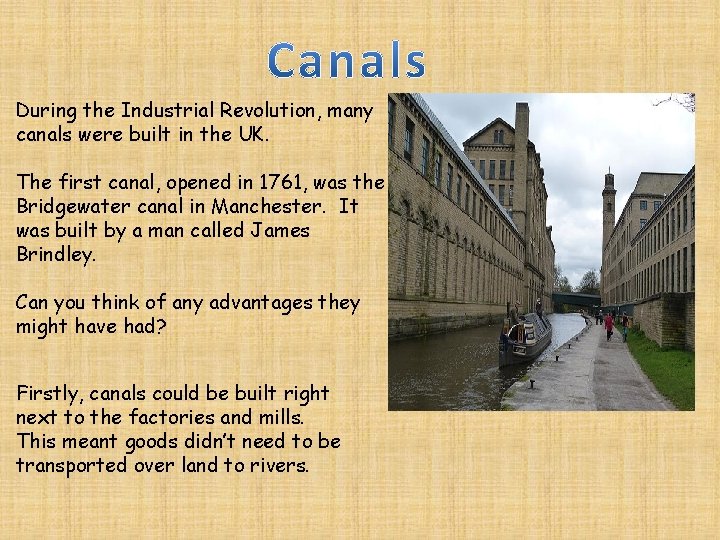 Canals

During the Industrial Revolution, many canals were built in the UK.

The first canal, opened in 1761, was the Bridgewater canal in Manchester. It was built by a man called James Brindley.

Can you think of any advantages they might have had?

Firstly, canals could be built right next to the factories and mills. This meant goods didn't need to be transported over land to rivers.